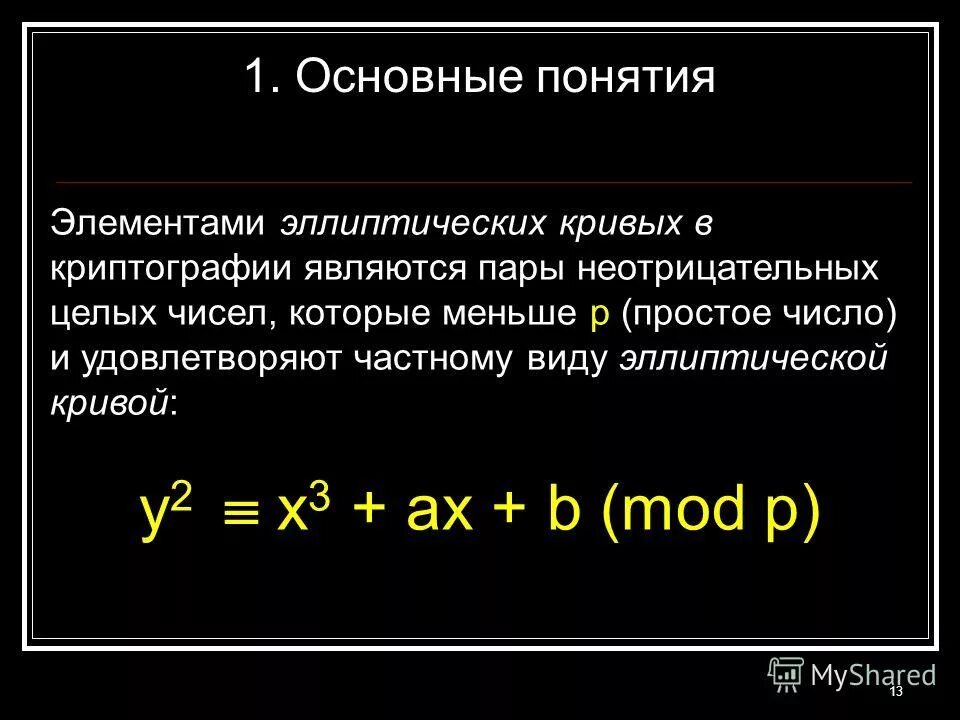 1. Основные понятия

Элементами эллиптических кривых в криптографии являются пары неотрицательных целых чисел, которые меньше p (простое число) и удовлетворяют частному виду эллиптической кривой:

$y^2 \equiv x^3 + ax + b \pmod{p}$

MyShared

13